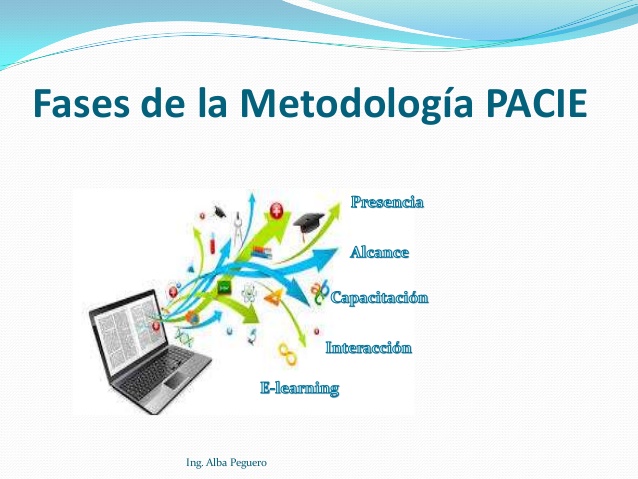 Fases de la Metodología PACIE

Presencia
Alcance
Capacitación
Interacción
E-learning

Ing. Alba Peguero